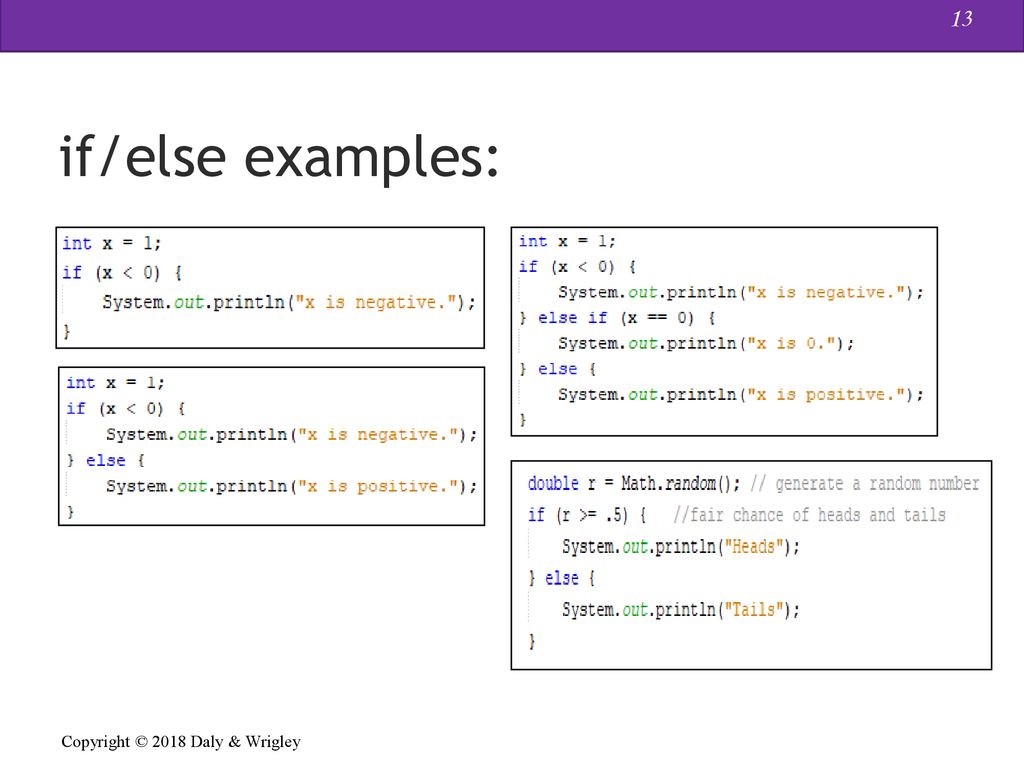 13

if/else examples:

int x = 1;
if (x < 0) {
    System.out.println("x is negative.");
}

int x = 1;
if (x < 0) {
    System.out.println("x is negative.");
} else {
    System.out.println("x is positive.");
}

int x = 1;
if (x < 0) {
    System.out.println("x is negative.");
} else if (x == 0) {
    System.out.println("x is 0.");
} else {
    System.out.println("x is positive.");
}

double r = Math.random(); // generate a random number
if (r >= .5) {   //fair chance of heads and tails
    System.out.println("Heads");
} else {
    System.out.println("Tails");
}

Copyright © 2018 Daly & Wrigley